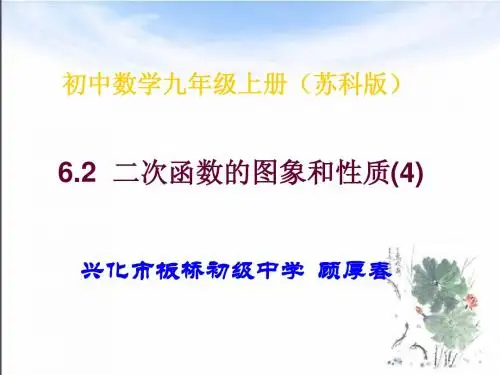 初中数学九年级上册（苏科版）

6.2 二次函数的图象和性质(4)

兴化市板桥初级中学 顾厚春